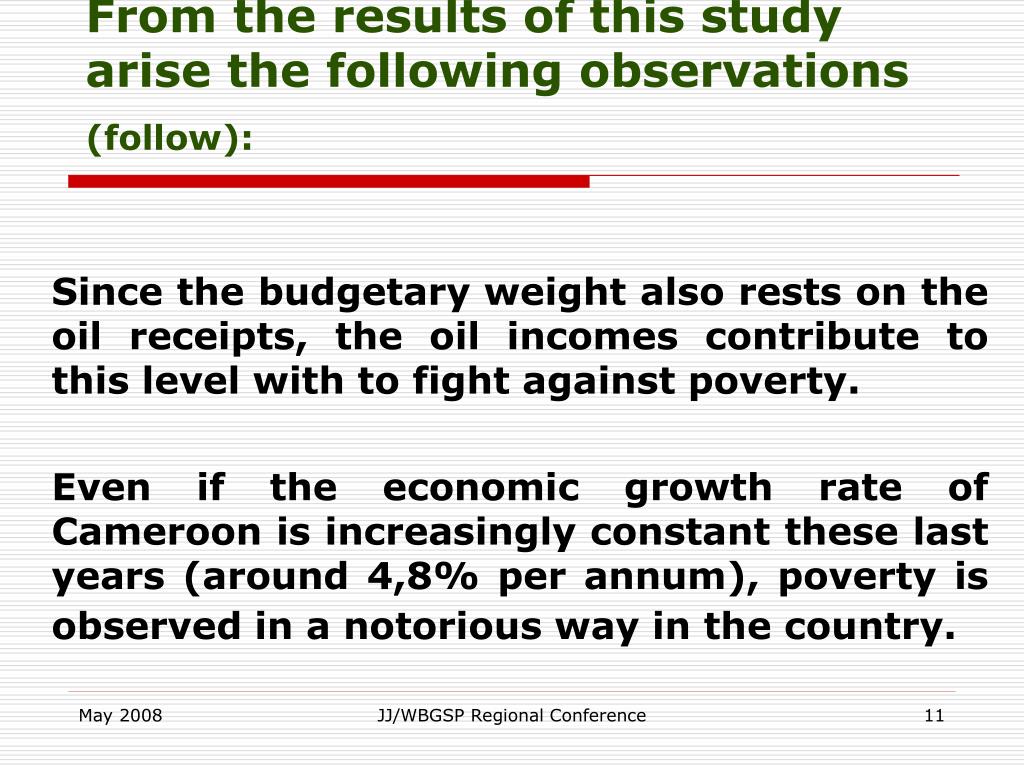 From the results of this study arise the following observations (follow):

Since the budgetary weight also rests on the oil receipts, the oil incomes contribute to this level with to fight against poverty.

Even if the economic growth rate of Cameroon is increasingly constant these last years (around 4,8% per annum), poverty is observed in a notorious way in the country.

May 2008

JJ/WBGSP Regional Conference

11